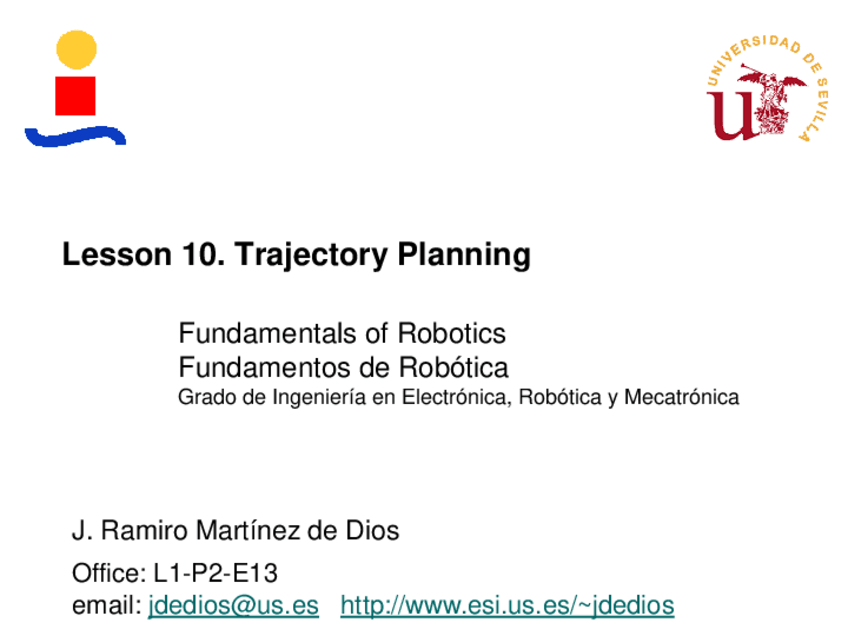 UNIVERSIDAD DE SEVILLA

Lesson 10. Trajectory Planning

Fundamentals of Robotics
Fundamentos de Robótica
Grado de Ingeniería en Electrónica, Robótica y Mecatrónica

J. Ramiro Martínez de Dios

Office: L1-P2-E13
email: jdedios@us.es http://www.esi.us.es/~jdedios